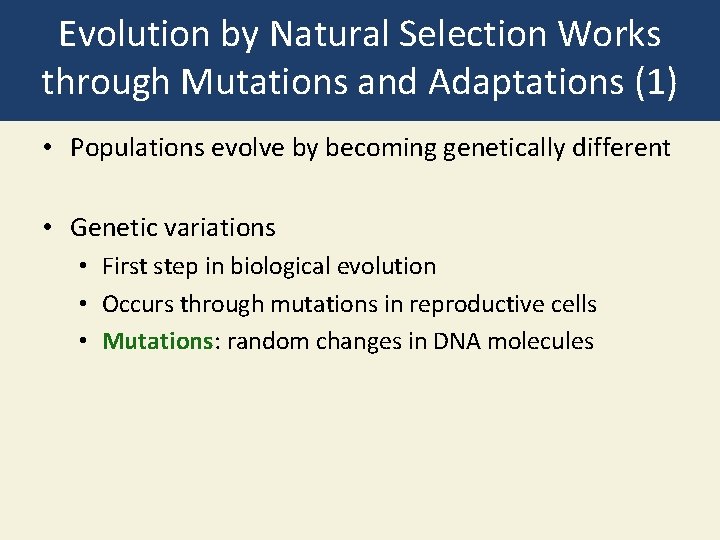 Evolution by Natural Selection Works through Mutations and Adaptations (1)

• Populations evolve by becoming genetically different

• Genetic variations
  • First step in biological evolution
  • Occurs through mutations in reproductive cells
  • Mutations: random changes in DNA molecules